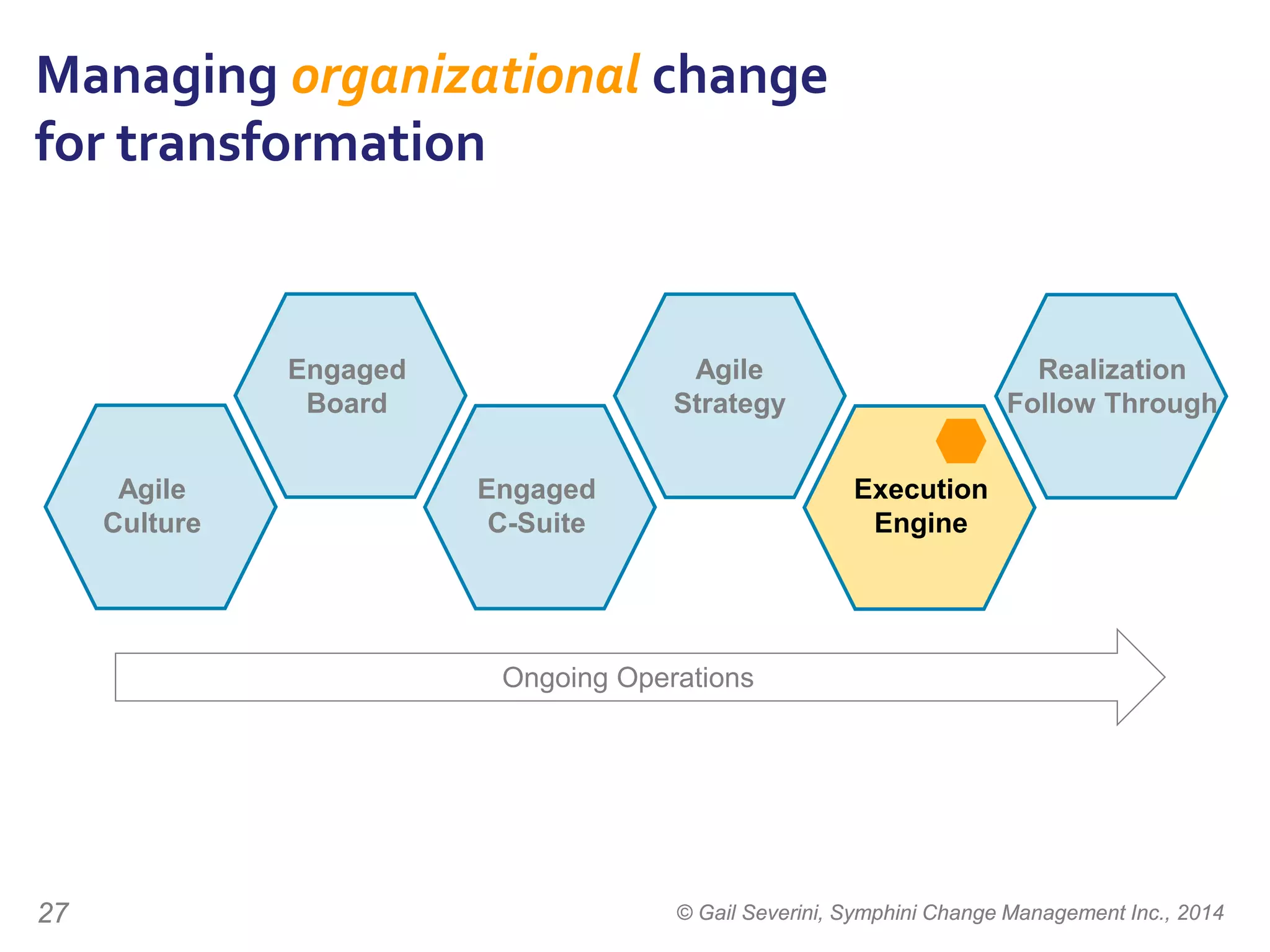 Managing organizational change for transformation

Agile Culture

Engaged Board

Engaged C-Suite

Agile Strategy

Execution Engine

Realization Follow Through

Ongoing Operations

27

© Gail Severini, Symphini Change Management Inc., 2014